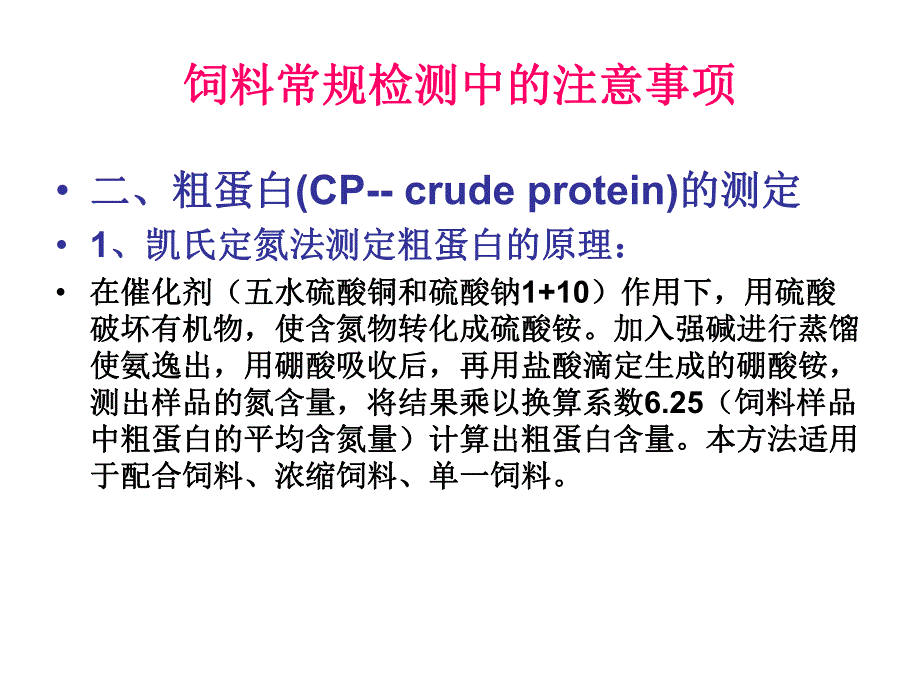 饲料常规检测中的注意事项

• 二、粗蛋白(CP-- crude protein)的测定

• 1、凯氏定氮法测定粗蛋白的原理：

• 在催化剂（五水硫酸铜和硫酸钠1+10）作用下，用硫酸破坏有机物，使含氮物转化成硫酸铵。加入强碱进行蒸馏使氨逸出，用硼酸吸收后，再用盐酸滴定生成的硼酸铵，测出样品的氮含量，将结果乘以换算系数6.25（饲料样品中粗蛋白的平均含氮量）计算出粗蛋白含量。本方法适用于配合饲料、浓缩饲料、单一饲料。